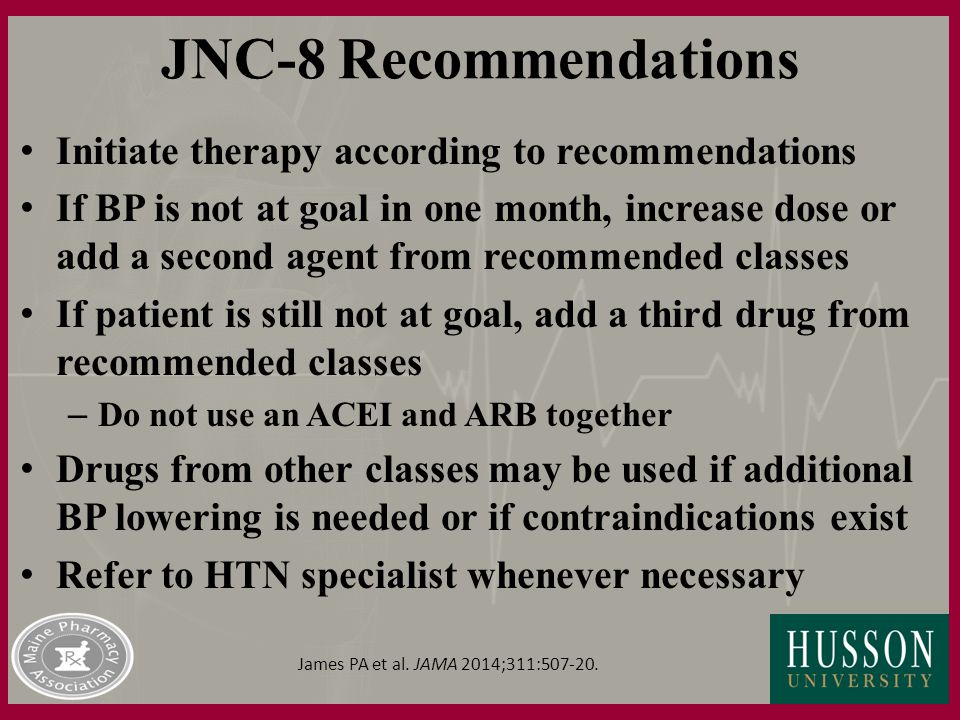 JNC-8 Recommendations

• Initiate therapy according to recommendations
• If BP is not at goal in one month, increase dose or add a second agent from recommended classes
• If patient is still not at goal, add a third drug from recommended classes
– Do not use an ACEI and ARB together
• Drugs from other classes may be used if additional BP lowering is needed or if contraindications exist
• Refer to HTN specialist whenever necessary

Maine Pharmacy Association Rx

James PA et al. JAMA 2014;311:507-20.

HUSSON UNIVERSITY